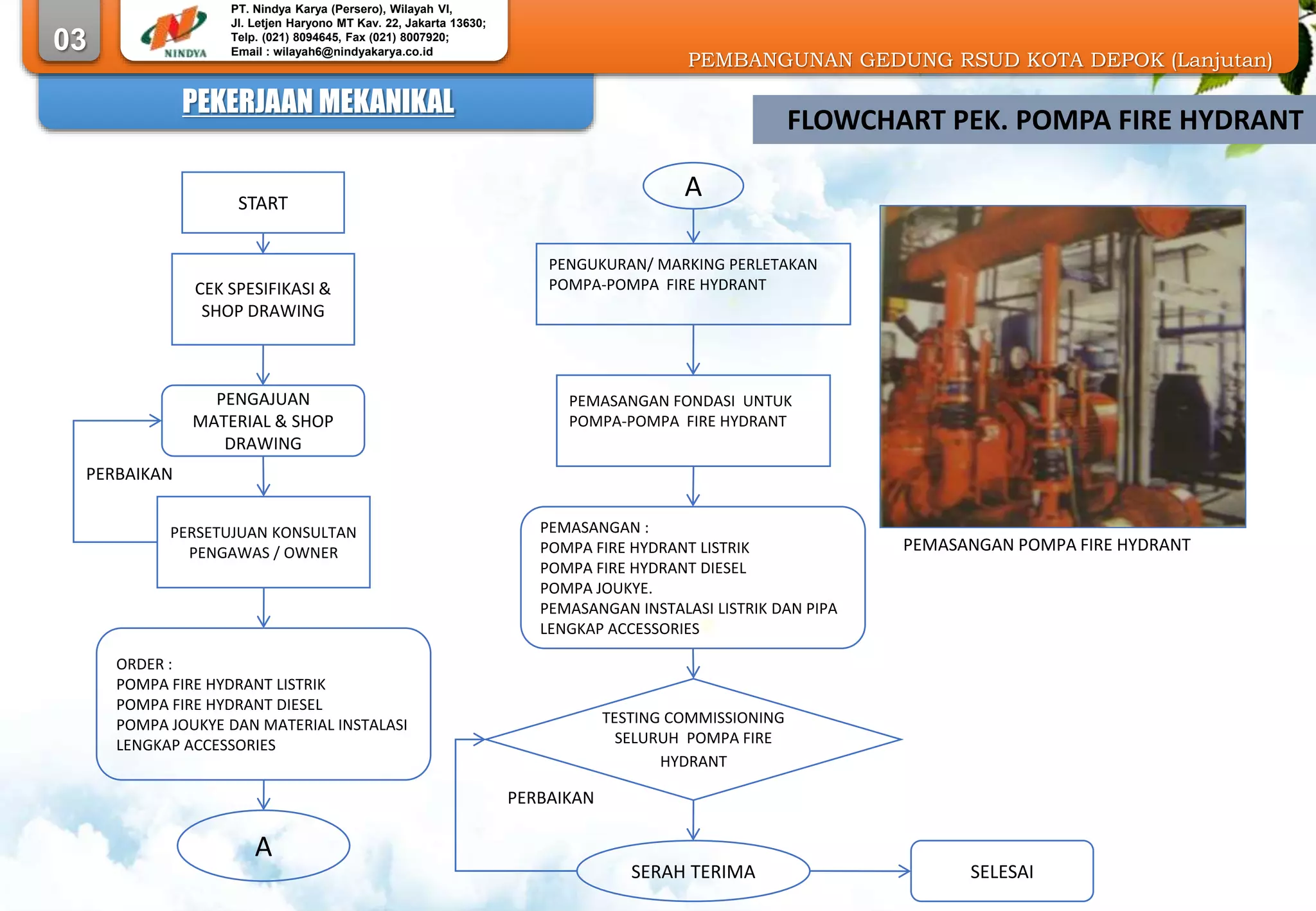 03

NINDYA

PT. Nindya Karya (Persero), Wilayah VI,
Jl. Letjen Haryono MT Kav. 22, Jakarta 13630;
Telp. (021) 8094645, Fax (021) 8007920;
Email : wilayah6@nindyakarya.co.id

PEMBANGUNAN GEDUNG RSUD KOTA DEPOK (Lanjutan)

PEKERJAAN MEKANIKAL

FLOWCHART PEK. POMPA FIRE HYDRANT

START

CEK SPESIFIKASI & SHOP DRAWING

PENGAJUAN MATERIAL & SHOP DRAWING

PERBAIKAN

PERSETUJUAN KONSULTAN PENGAWAS / OWNER

ORDER :
POMPA FIRE HYDRANT LISTRIK
POMPA FIRE HYDRANT DIESEL
POMPA JOUKYE DAN MATERIAL INSTALASI LENGKAP ACCESSORIES

A

A

PENGUKURAN/ MARKING PERLETAKAN POMPA-POMPA FIRE HYDRANT

PEMASANGAN FONDASI UNTUK POMPA-POMPA FIRE HYDRANT

PEMASANGAN :
POMPA FIRE HYDRANT LISTRIK
POMPA FIRE HYDRANT DIESEL
POMPA JOUKYE.
PEMASANGAN INSTALASI LISTRIK DAN PIPA LENGKAP ACCESSORIES

TESTING COMMISSIONING SELURUH POMPA FIRE HYDRANT

PERBAIKAN

SERAH TERIMA

SELESAI

PEMASANGAN POMPA FIRE HYDRANT